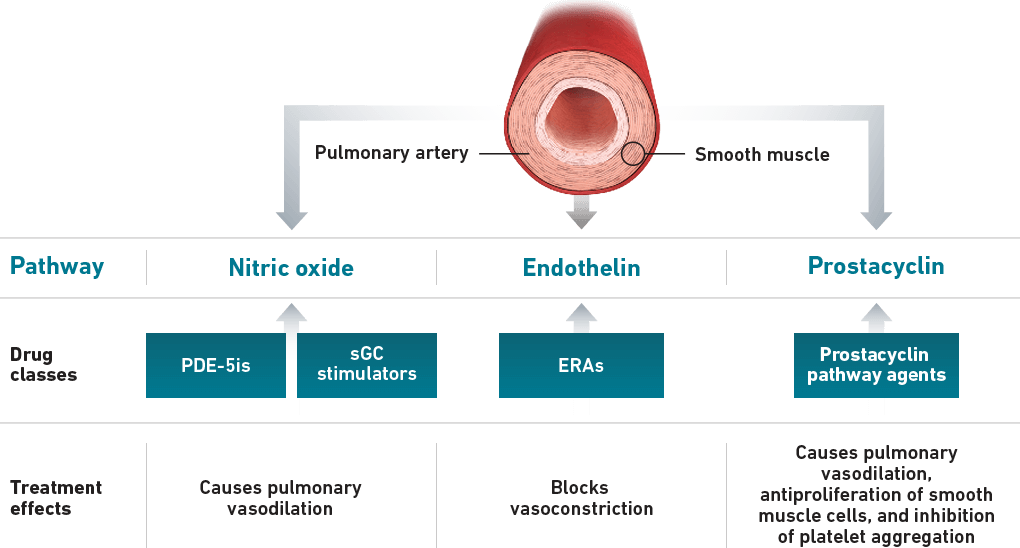 Pulmonary artery

Smooth muscle

| Pathway | Nitric oxide | Endothelin | Prostacyclin |
|---|---|---|---|
| Drug classes | PDE-5is / sGC stimulators | ERAs | Prostacyclin pathway agents |
| Treatment effects | Causes pulmonary vasodilation | Blocks vasoconstriction | Causes pulmonary vasodilation, antiproliferation of smooth muscle cells, and inhibition of platelet aggregation |